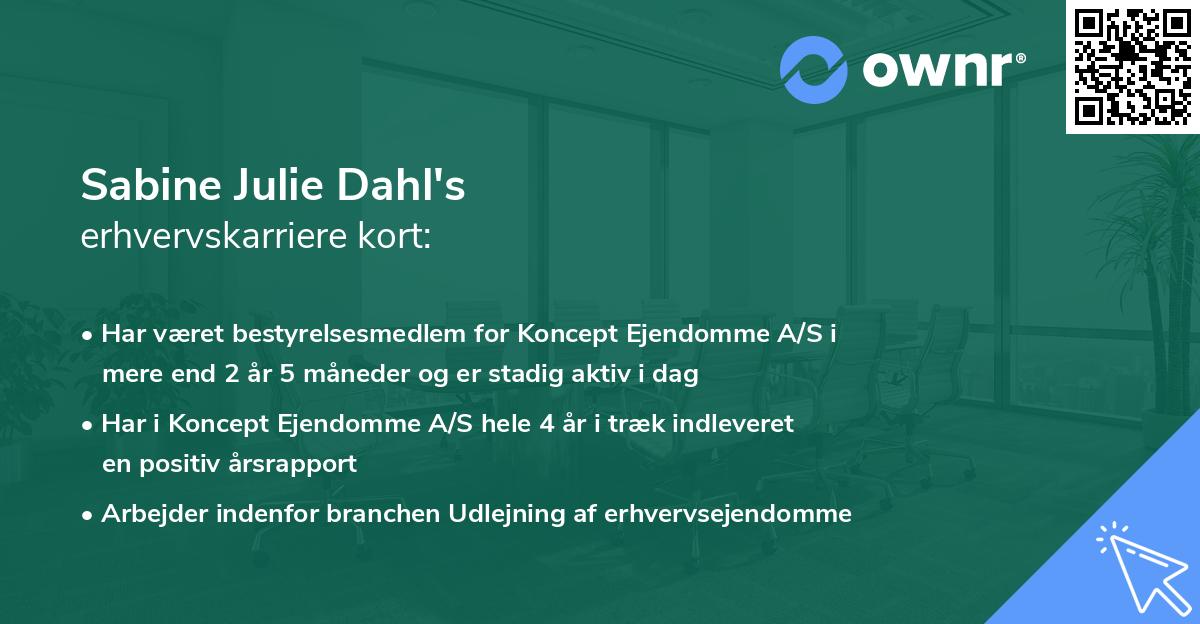 ownr®

Sabine Julie Dahl's
erhvervskarriere kort:

• Har været bestyrelsesmedlem for Koncept Ejendomme A/S i mere end 2 år 5 måneder og er stadig aktiv i dag

• Har i Koncept Ejendomme A/S hele 4 år i træk indleveret en positiv årsrapport

• Arbejder indenfor branchen Udlejning af erhvervsejendomme